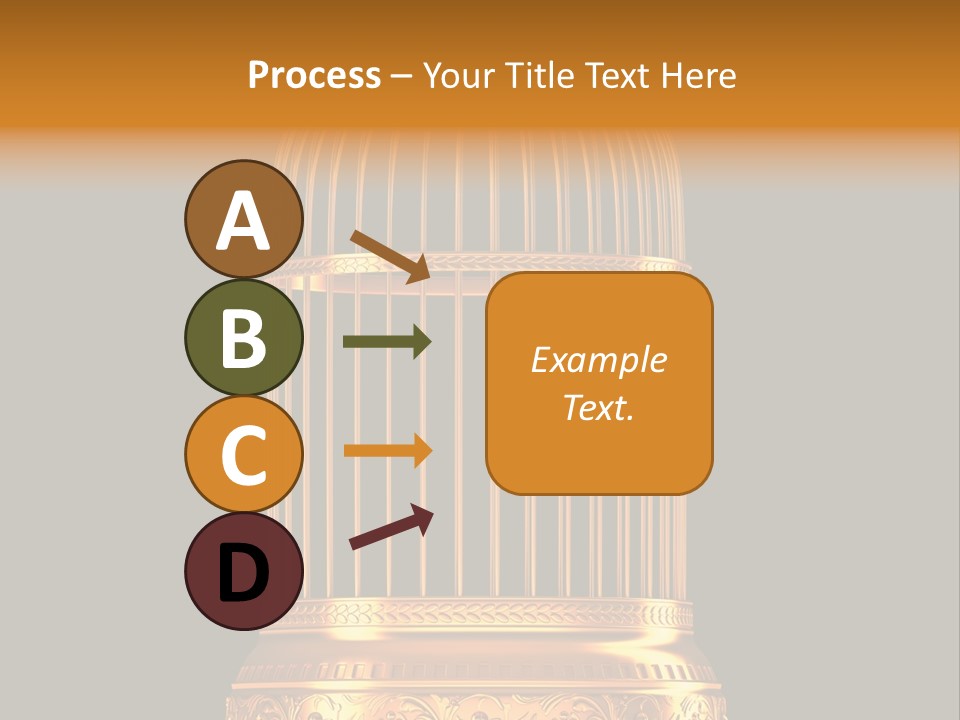 Process – Your Title Text Here

A

B

C

D

Example Text.